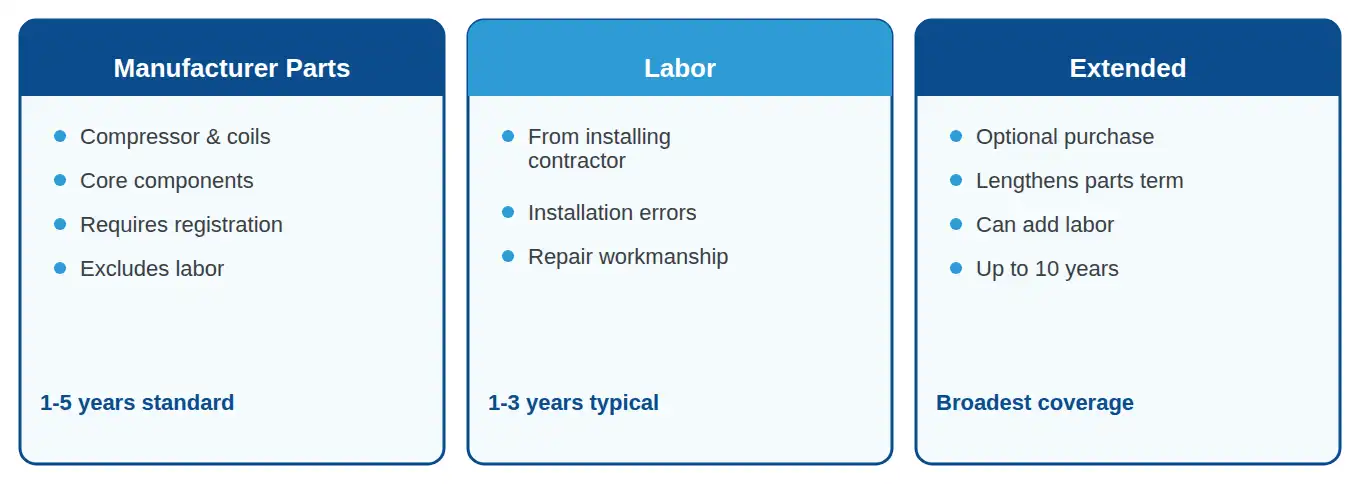 Manufacturer Parts

- Compressor & coils
- Core components
- Requires registration
- Excludes labor

1-5 years standard

Labor

- From installing contractor
- Installation errors
- Repair workmanship

1-3 years typical

Extended

- Optional purchase
- Lengthens parts term
- Can add labor
- Up to 10 years

Broadest coverage